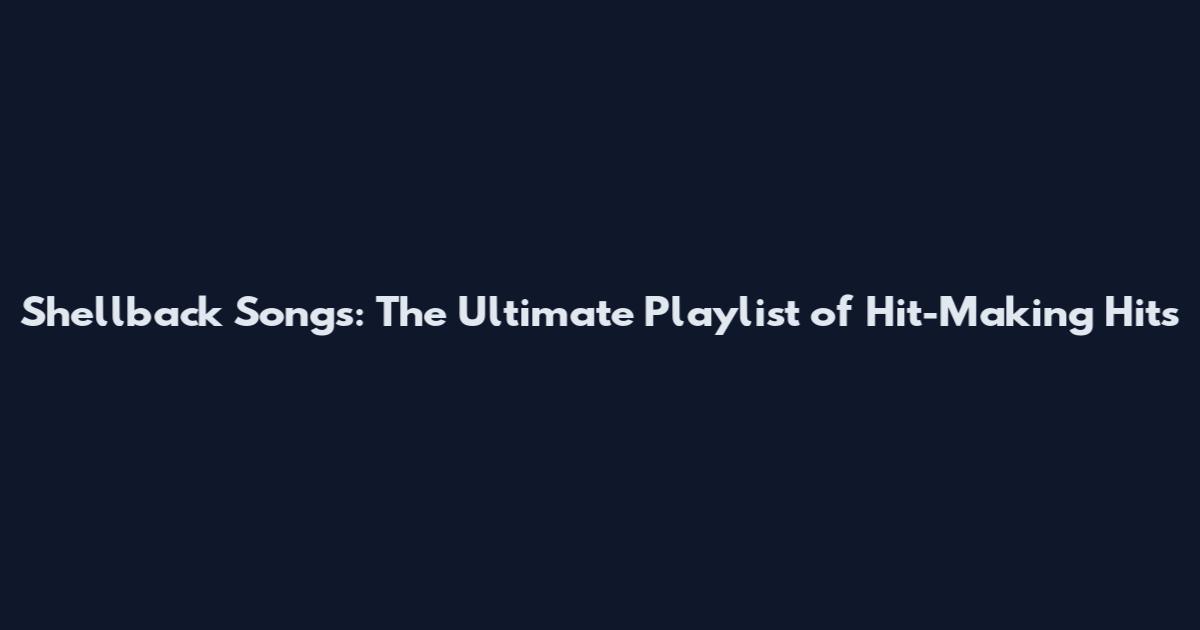 Shellback Songs: The Ultimate Playlist of Hit-Making Hits